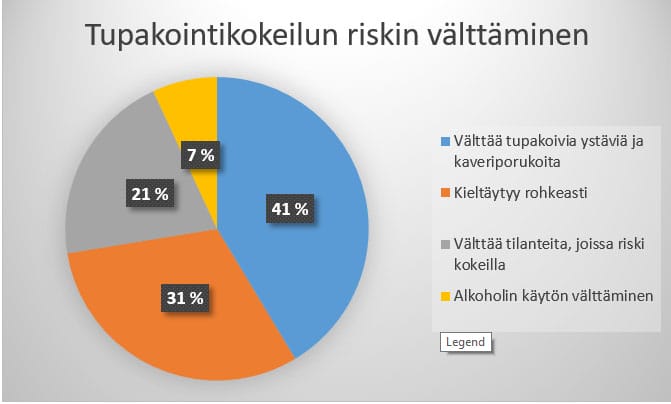 Tupakointikokeilun riskin välttäminen

7 %
21 %
41 %
31 %

Välttää tupakoivia ystäviä ja kaveriporukoita
Kieltäytyy rohkeasti
Välttää tilanteita, joissa riski kokeilla
Alkoholin käytön välttäminen

Legend